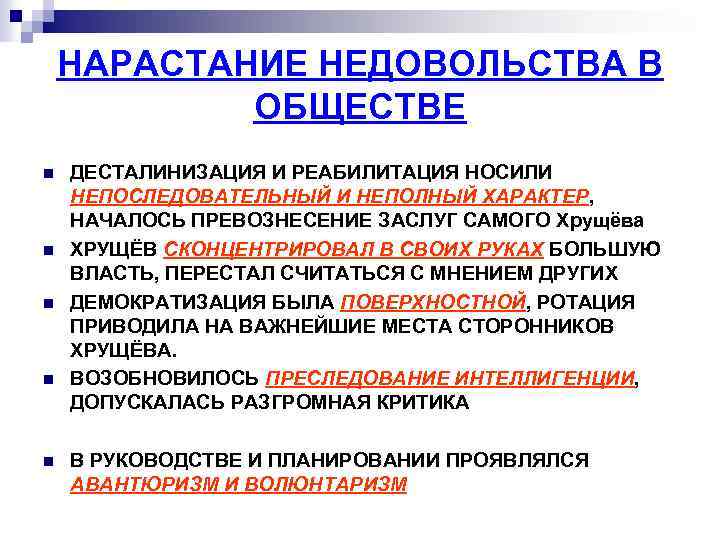 НАРАСТАНИЕ НЕДОВОЛЬСТВА В ОБЩЕСТВЕ

ДЕСТАЛИНИЗАЦИЯ И РЕАБИЛИТАЦИЯ НОСИЛИ НЕПОСЛЕДОВАТЕЛЬНЫЙ И НЕПОЛНЫЙ ХАРАКТЕР, НАЧАЛОСЬ ПРЕВОЗНЕСЕНИЕ ЗАСЛУГ САМОГО Хрущёва

ХРУЩЁВ СКОНЦЕНТРИРОВАЛ В СВОИХ РУКАХ БОЛЬШУЮ ВЛАСТЬ, ПЕРЕСТАЛ СЧИТАТЬСЯ С МНЕНИЕМ ДРУГИХ

ДЕМОКРАТИЗАЦИЯ БЫЛА ПОВЕРХНОСТНОЙ, РОТАЦИЯ ПРИВОДИЛА НА ВАЖНЕЙШИЕ МЕСТА СТОРОННИКОВ ХРУЩЁВА.

ВОЗОБНОВИЛОСЬ ПРЕСЛЕДОВАНИЕ ИНТЕЛЛИГЕНЦИИ, ДОПУСКАЛАСЬ РАЗГРОМНАЯ КРИТИКА

В РУКОВОДСТВЕ И ПЛАНИРОВАНИИ ПРОЯВЛЯЛСЯ АВАНТЮРИЗМ И ВОЛЮНТАРИЗМ